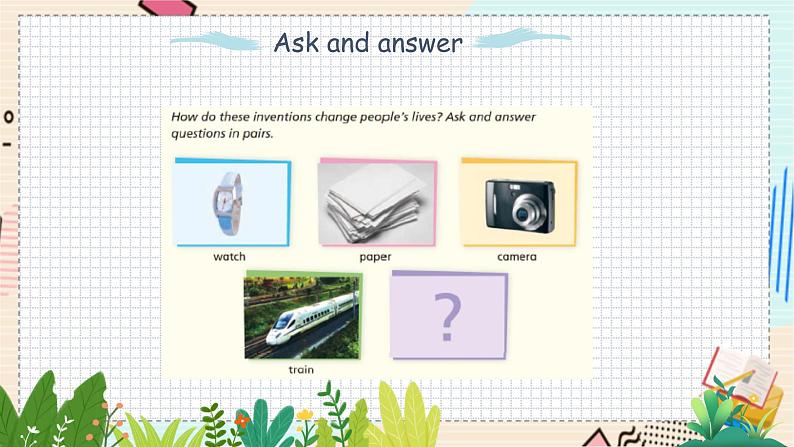 Ask and answer

How do these inventions change people's lives? Ask and answer questions in pairs.

watch

paper

camera

train

?